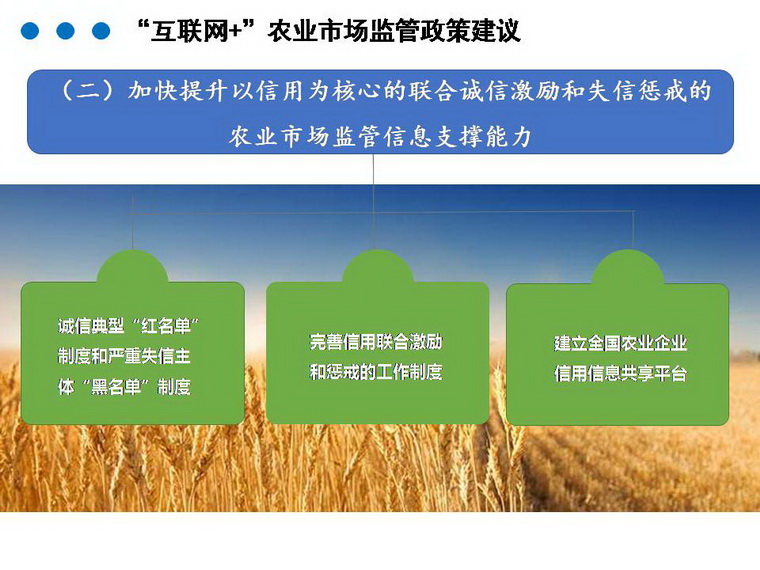 “互联网+”农业市场监管政策建议

（二）加快提升以信用为核心的联合诚信激励和失信惩戒的农业市场监管信息支撑能力

诚信典型“红名单”制度和严重失信主体“黑名单”制度

完善信用联合激励和惩戒的工作制度

建立全国农业企业信用信息共享平台